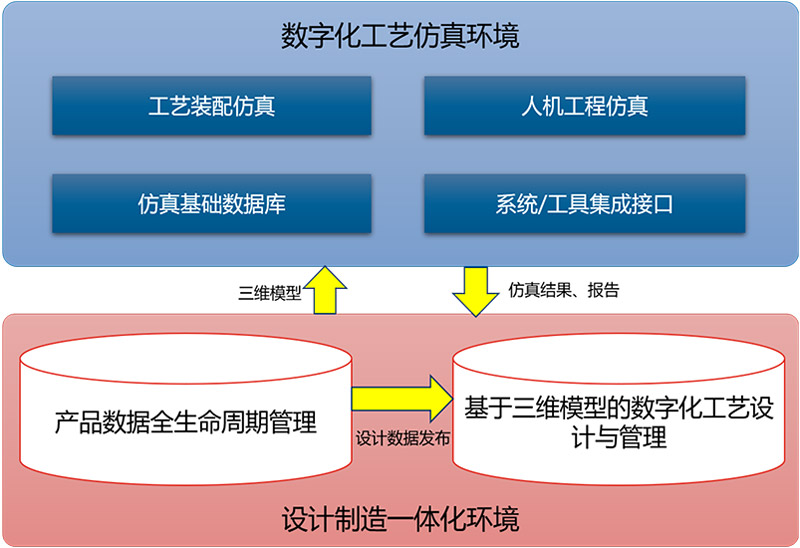 数字化工艺仿真环境

工艺装配仿真

人机工程仿真

仿真基础数据库

系统/工具集成接口

三维模型

仿真结果、报告

产品数据全生命周期管理

设计数据发布

基于三维模型的数字化工艺设计与管理

设计制造一体化环境